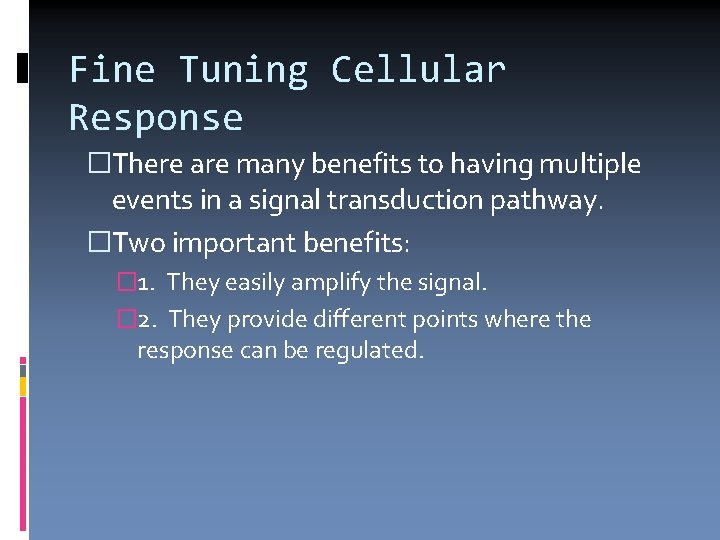 Fine Tuning Cellular Response

There are many benefits to having multiple events in a signal transduction pathway.

Two important benefits:

1. They easily amplify the signal.

2. They provide different points where the response can be regulated.